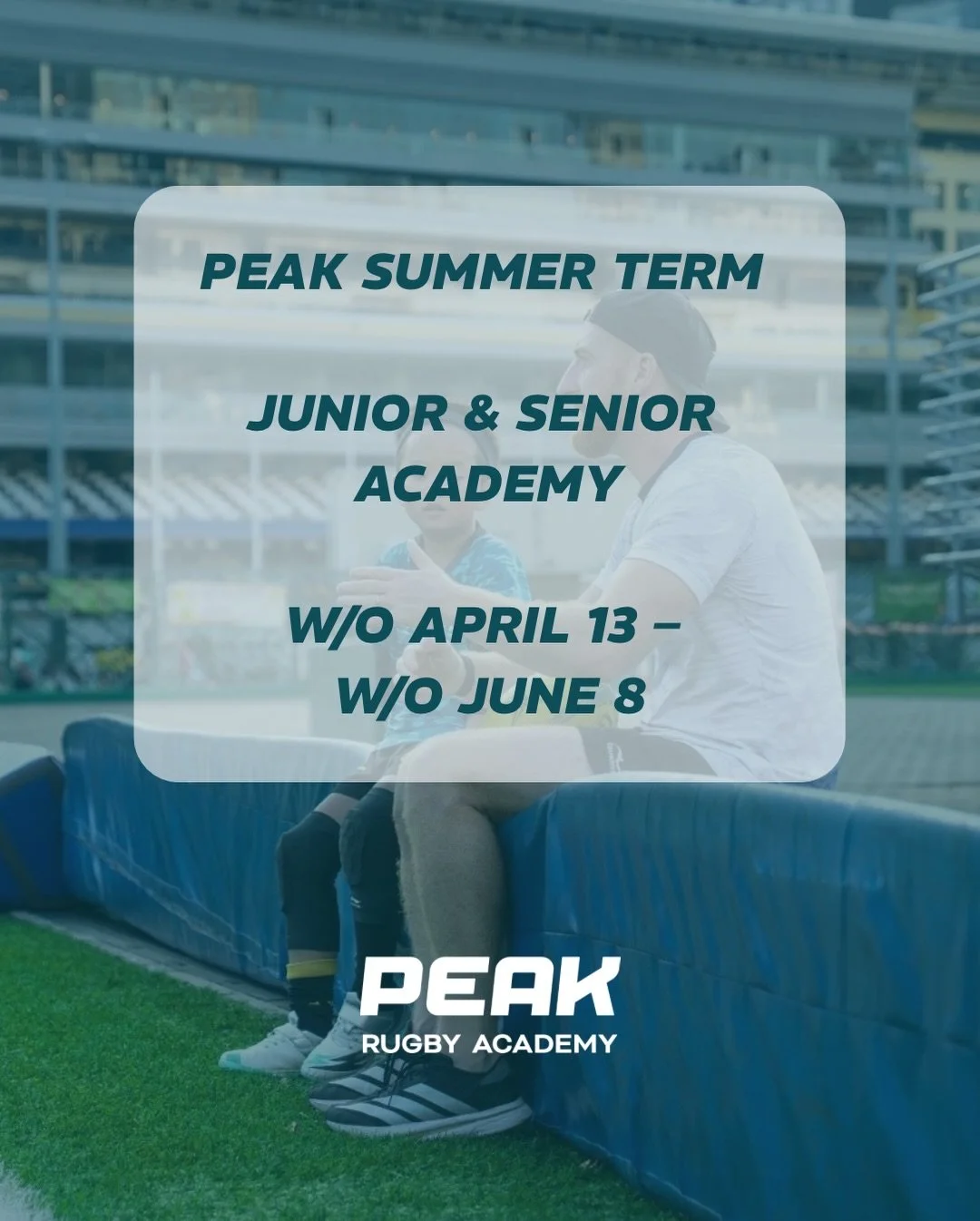 PEAK SUMMER TERM

JUNIOR & SENIOR ACADEMY

W/O APRIL 13 – W/O JUNE 8

PEAK
RUGBY ACADEMY